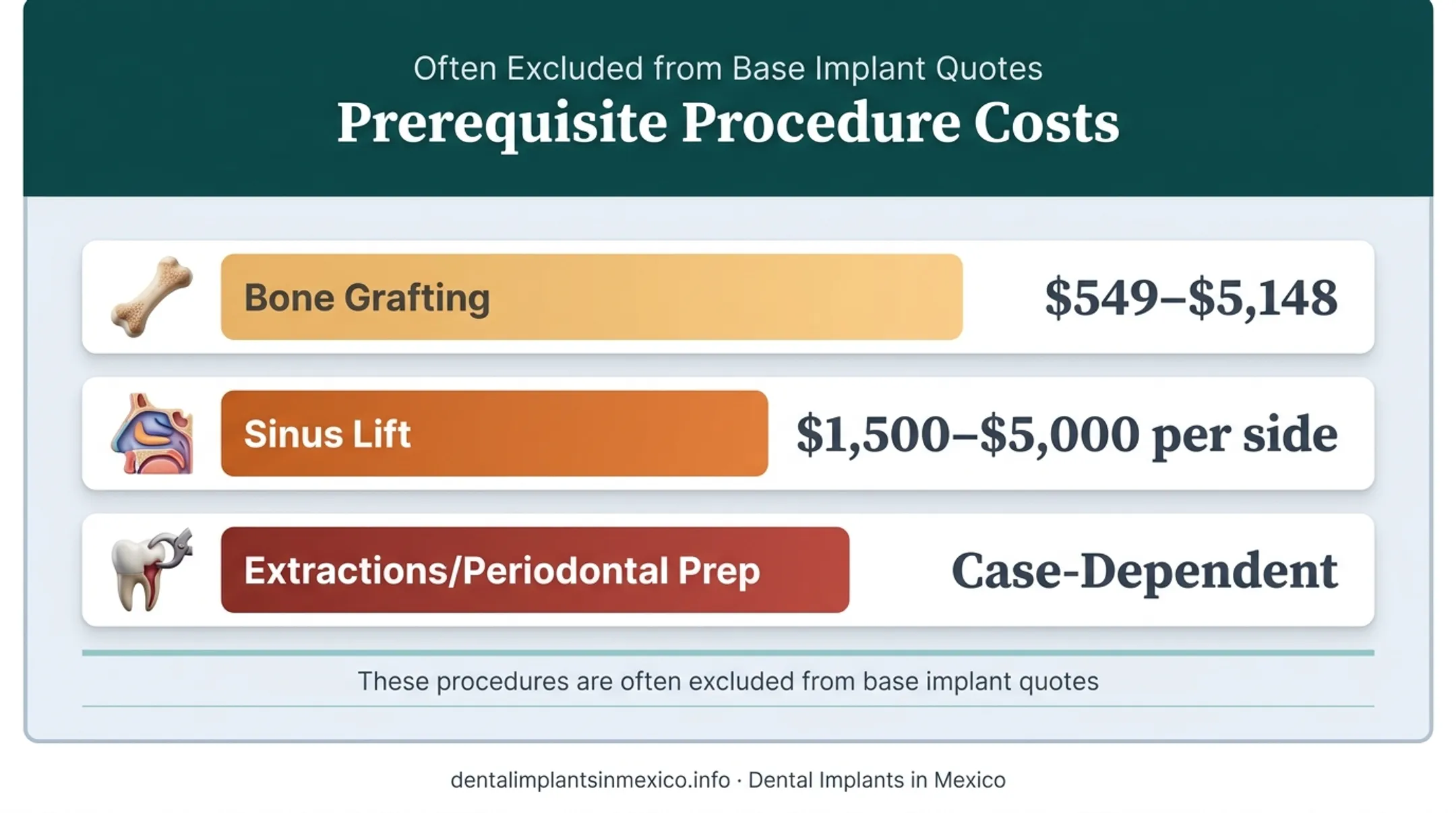 Often Excluded from Base Implant Quotes

Prerequisite Procedure Costs

Bone Grafting $549–$5,148

Sinus Lift $1,500–$5,000 per side

Extractions/Periodontal Prep Case-Dependent

These procedures are often excluded from base implant quotes

dentalimplantsinmexico.info · Dental Implants in Mexico